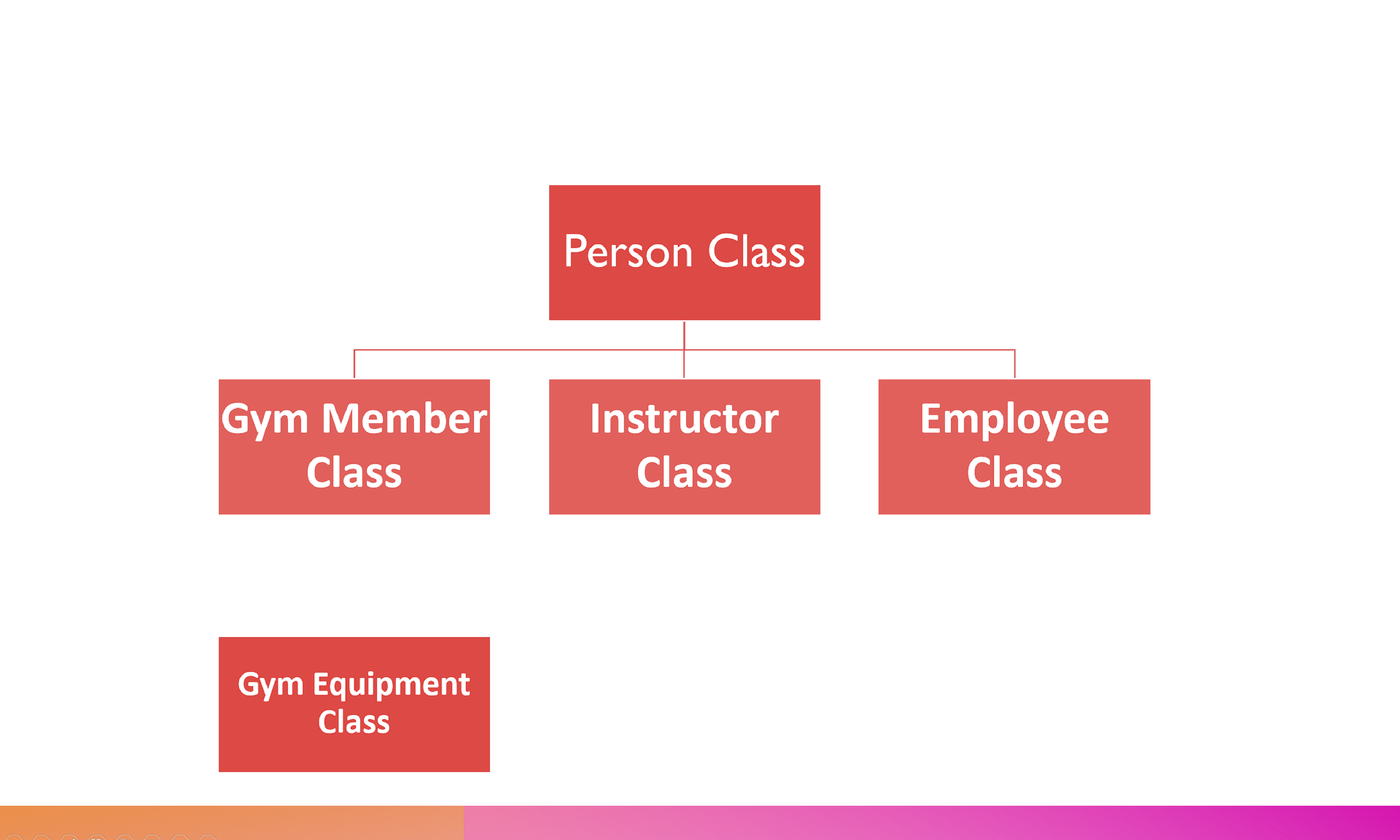 Person Class

Gym Member Class

Instructor Class

Employee Class

Gym Equipment Class